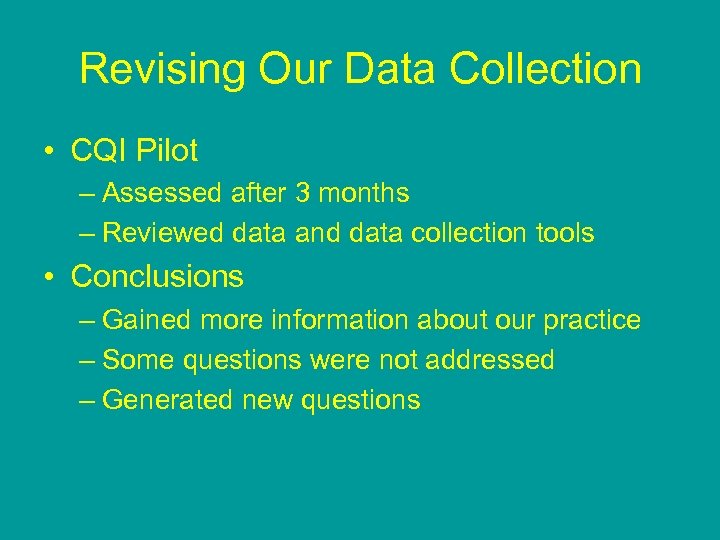 Revising Our Data Collection

• CQI Pilot
– Assessed after 3 months
– Reviewed data and data collection tools

• Conclusions
– Gained more information about our practice
– Some questions were not addressed
– Generated new questions